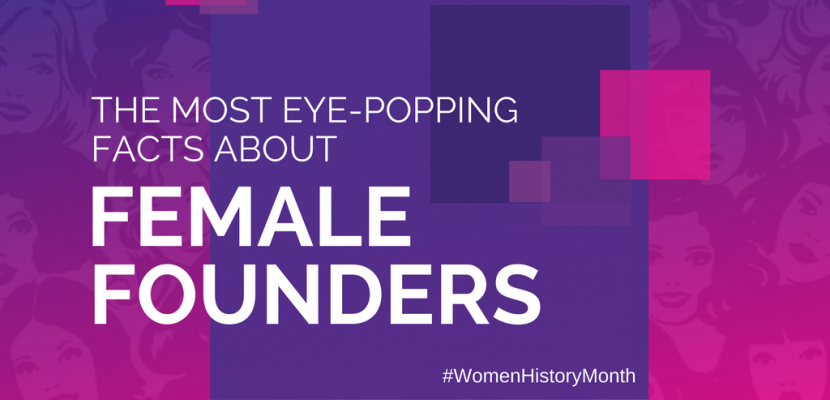 THE MOST EYE-POPPING FACTS ABOUT

FEMALE FOUNDERS

#WomenHistoryMonth